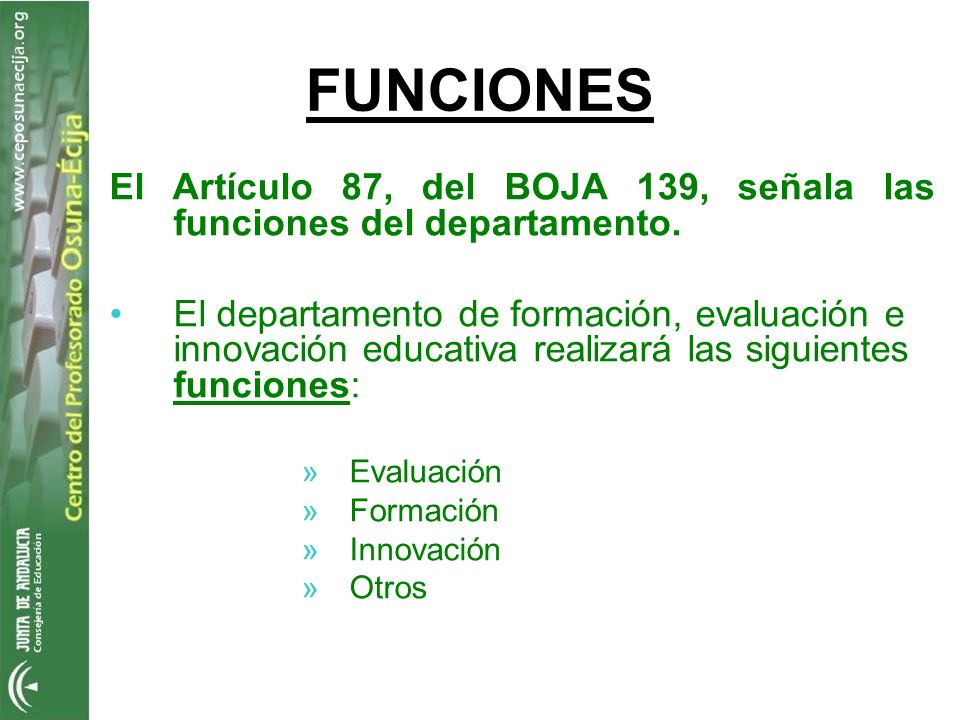 www.ceposunaecija.org
Centro del Profesorado Osuna-Écija
JUNTA DE ANDALUCIA
Consejería de Educación

FUNCIONES

El Artículo 87, del BOJA 139, señala las funciones del departamento.

• El departamento de formación, evaluación e innovación educativa realizará las siguientes funciones:

» Evaluación
» Formación
» Innovación
» Otros